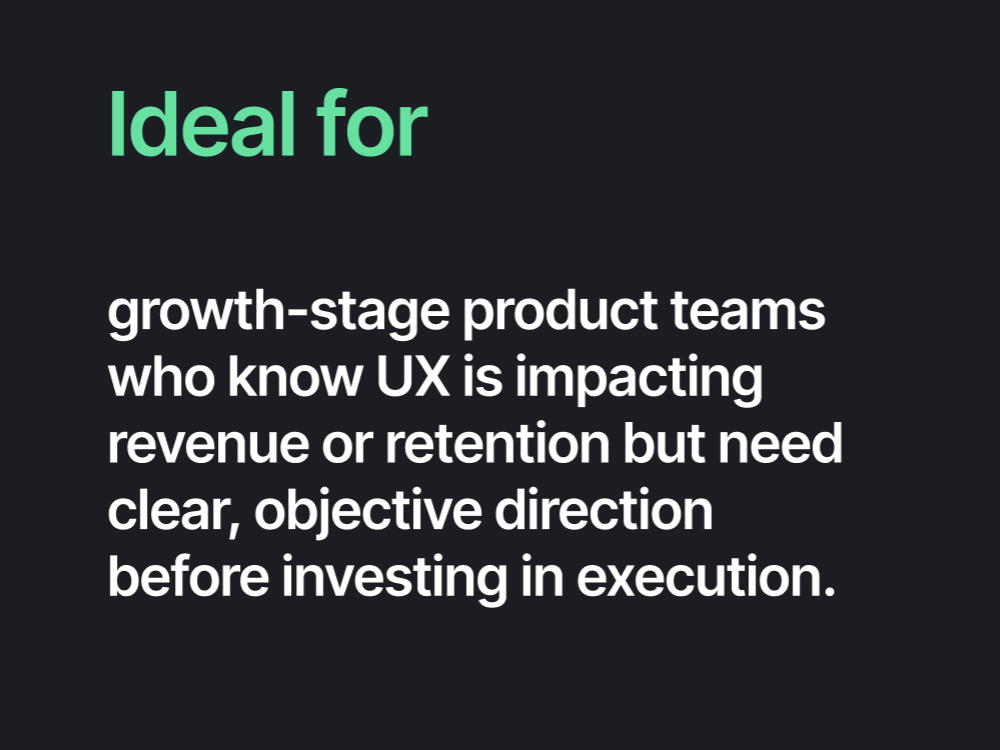 Ideal for

growth-stage product teams who know UX is impacting revenue or retention but need clear, objective direction before investing in execution.